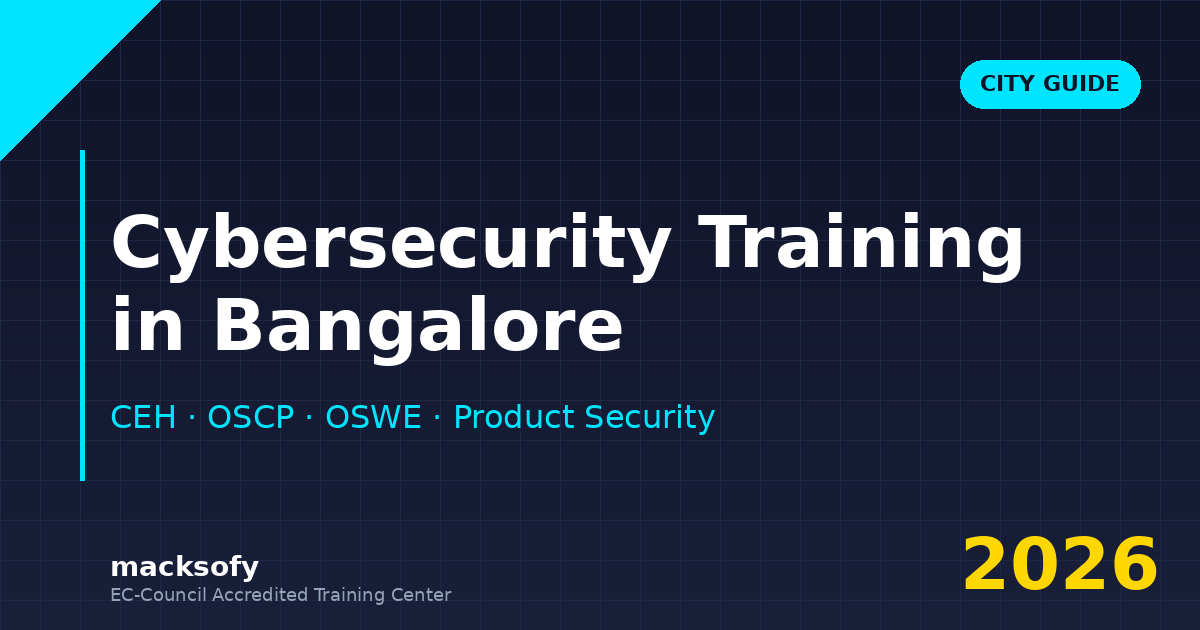 CITY GUIDE

Cybersecurity Training in Bangalore

CEH · OSCP · OSWE · Product Security

macksofy
EC-Council Accredited Training Center

2026